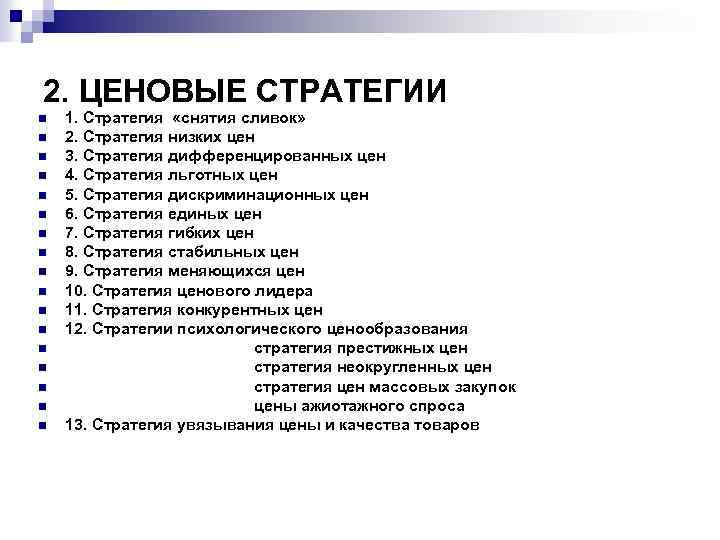 2. ЦЕНОВЫЕ СТРАТЕГИИ

1. Стратегия «снятия сливок»
2. Стратегия низких цен
3. Стратегия дифференцированных цен
4. Стратегия льготных цен
5. Стратегия дискриминационных цен
6. Стратегия единых цен
7. Стратегия гибких цен
8. Стратегия стабильных цен
9. Стратегия меняющихся цен
10. Стратегия ценового лидера
11. Стратегия конкурентных цен
12. Стратегии психологического ценообразования
стратегия престижных цен
стратегия неокругленных цен
стратегия цен массовых закупок
цены ажиотажного спроса
13. Стратегия увязывания цены и качества товаров